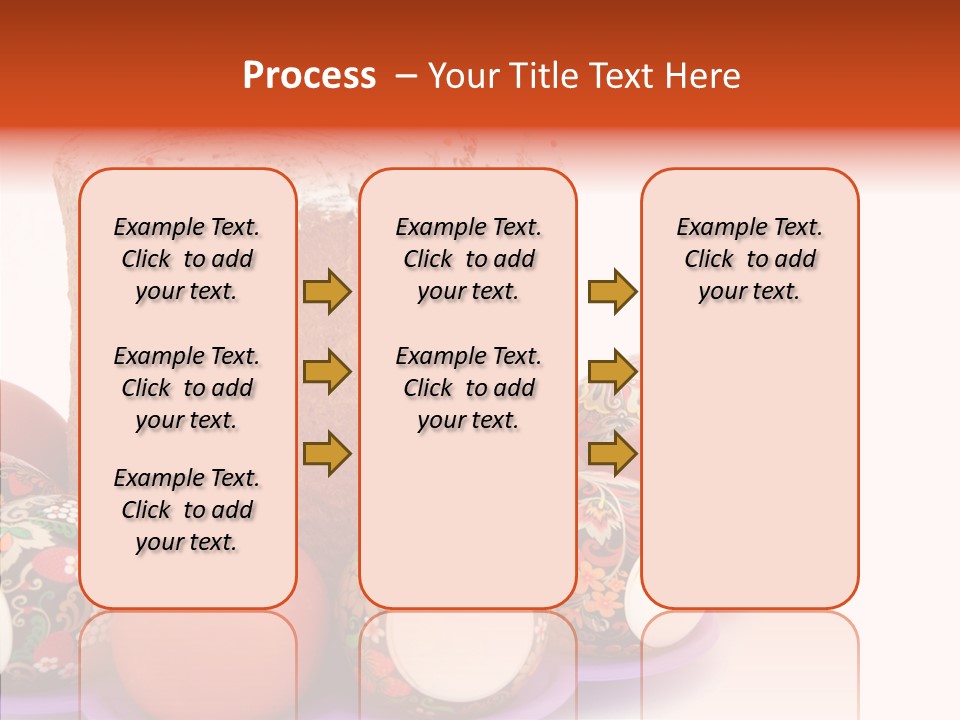 Process – Your Title Text Here

Example Text. Click to add your text.

Example Text. Click to add your text.

Example Text. Click to add your text.

Example Text. Click to add your text.

Example Text. Click to add your text.

Example Text. Click to add your text.